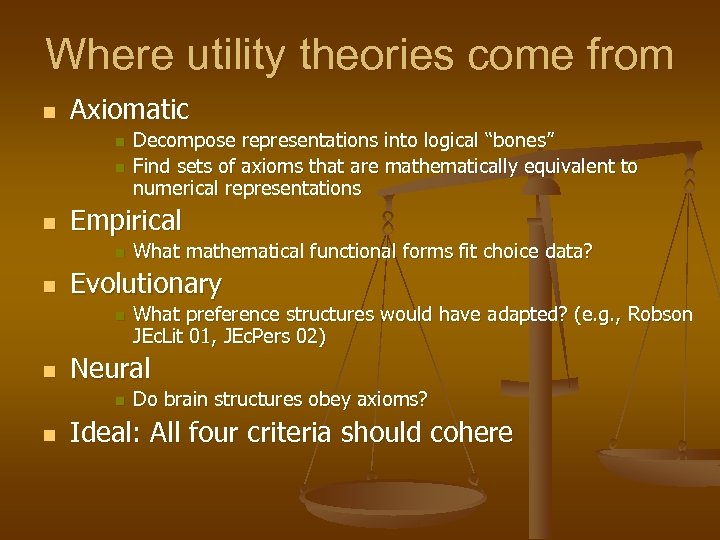 Where utility theories come from

Axiomatic

Decompose representations into logical “bones”

Find sets of axioms that are mathematically equivalent to numerical representations

Empirical

What mathematical functional forms fit choice data?

Evolutionary

What preference structures would have adapted? (e.g., Robson JEcLit 01, JEcPers 02)

Neural

Do brain structures obey axioms?

Ideal: All four criteria should cohere